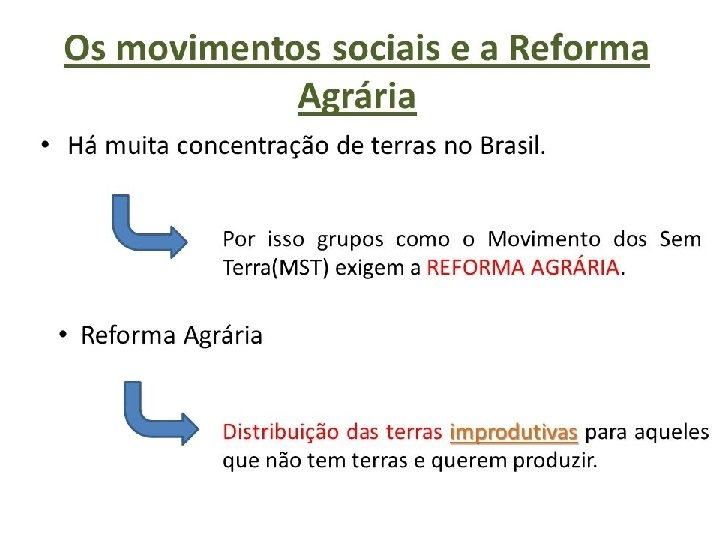 Os movimentos sociais e a Reforma Agrária

• Há muita concentração de terras no Brasil.

Por isso grupos como o Movimento dos Sem Terra(MST) exigem a REFORMA AGRÁRIA.

• Reforma Agrária

Distribuição das terras improdutivas para aqueles que não tem terras e querem produzir.